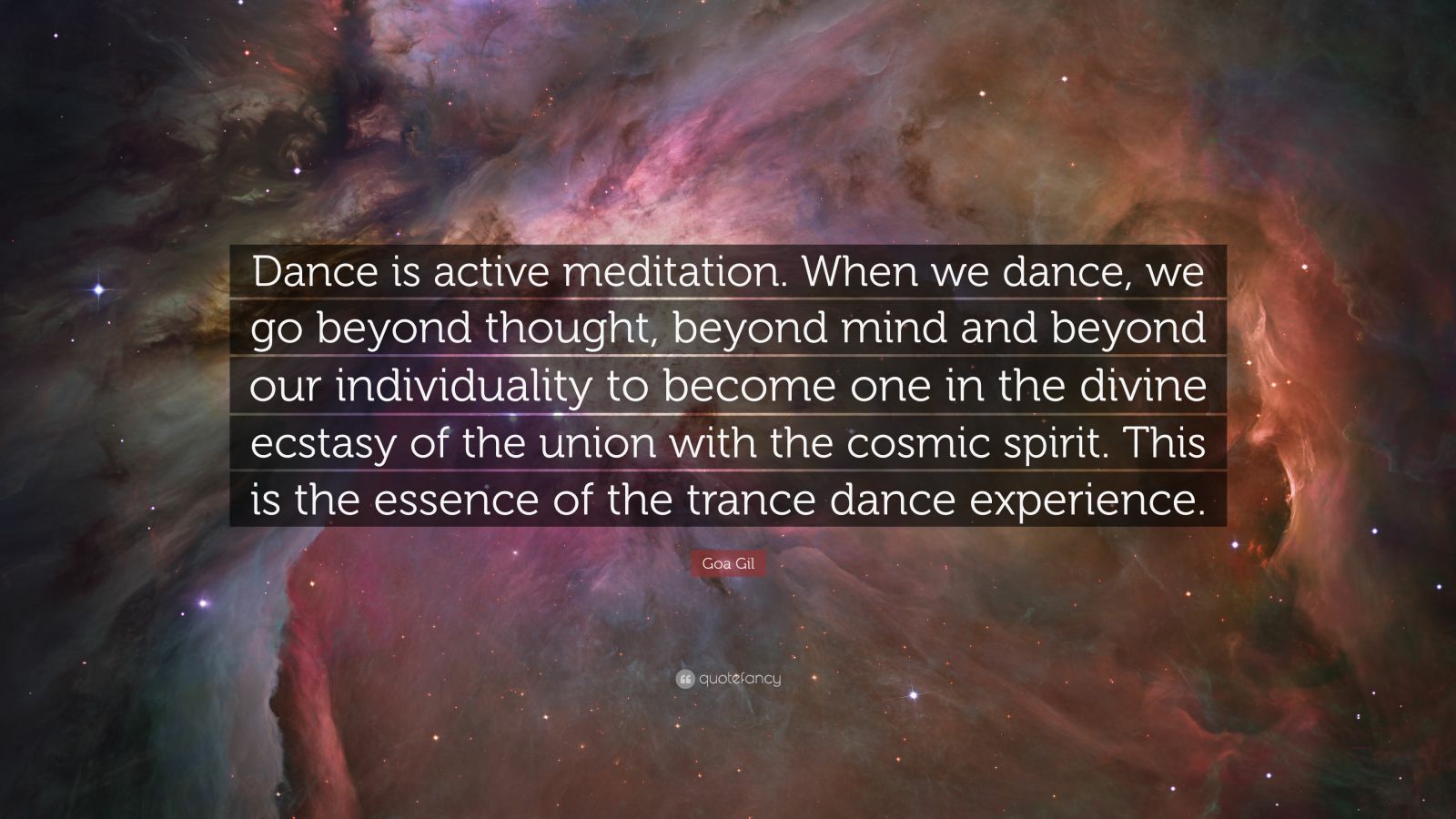 Dance is active meditation. When we dance, we go beyond thought, beyond mind and beyond our individuality to become one in the divine ecstasy of the union with the cosmic spirit. This is the essence of the trance dance experience.

Goa Gil

quotefancy